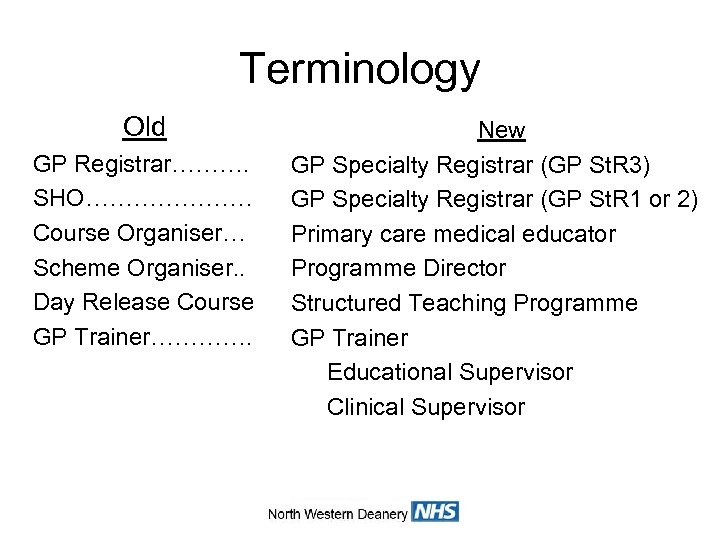 Terminology

Old

GP Registrar……….
SHO…………………
Course Organiser…
Scheme Organiser..
Day Release Course
GP Trainer………….

New

GP Specialty Registrar (GP StR3)
GP Specialty Registrar (GP StR1 or 2)
Primary care medical educator
Programme Director
Structured Teaching Programme
GP Trainer
Educational Supervisor
Clinical Supervisor

North Western Deanery NHS